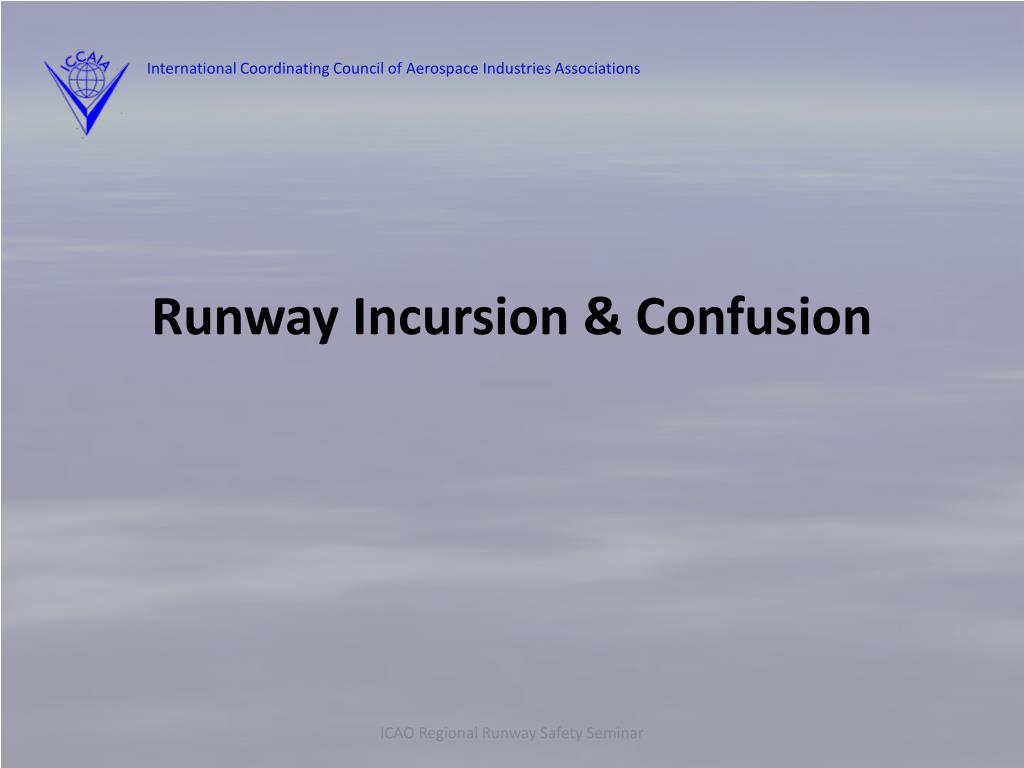 ICCAIA

International Coordinating Council of Aerospace Industries Associations

Runway Incursion & Confusion

ICAO Regional Runway Safety Seminar